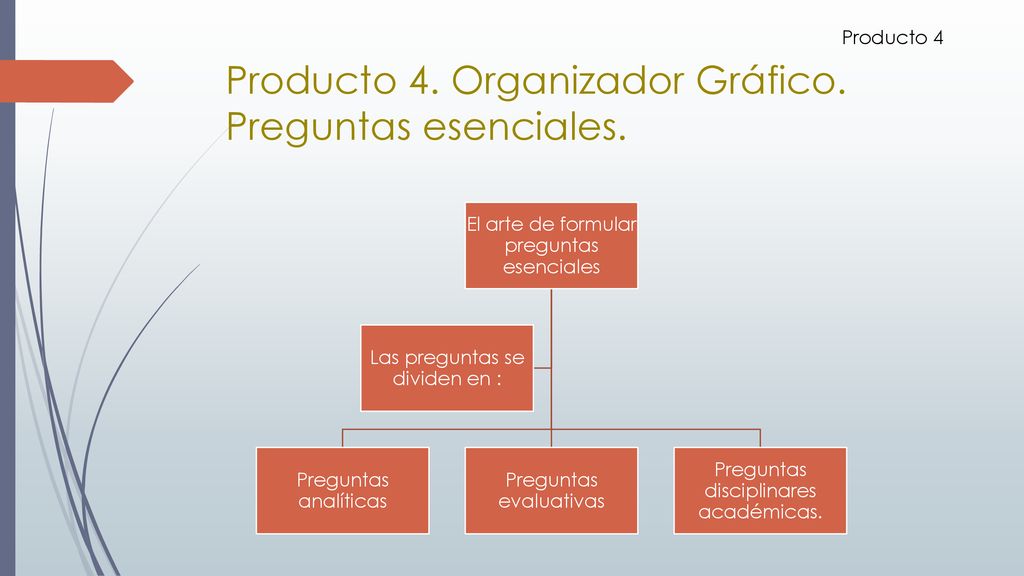 Producto 4

Producto 4. Organizador Gráfico. Preguntas esenciales.

El arte de formular preguntas esenciales

Las preguntas se dividen en :

Preguntas analíticas

Preguntas evaluativas

Preguntas disciplinares académicas.